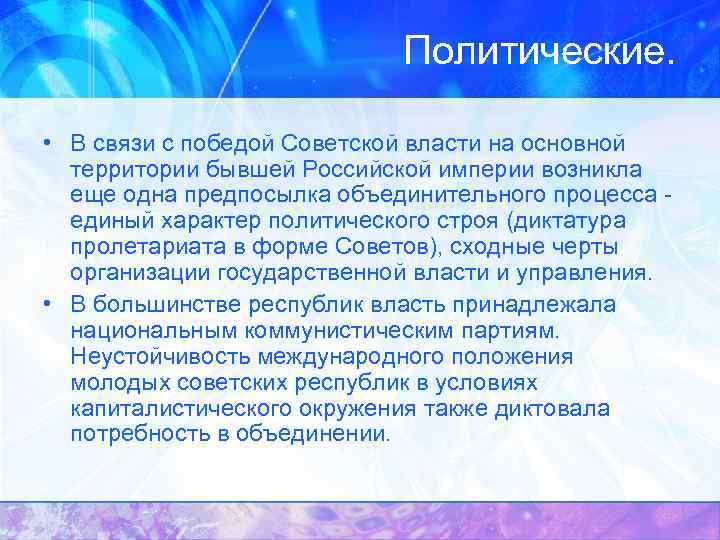 Политические.

• В связи с победой Советской власти на основной территории бывшей Российской империи возникла еще одна предпосылка объединительного процесса - единый характер политического строя (диктатура пролетариата в форме Советов), сходные черты организации государственной власти и управления.

• В большинстве республик власть принадлежала национальным коммунистическим партиям. Неустойчивость международного положения молодых советских республик в условиях капиталистического окружения также диктовала потребность в объединении.